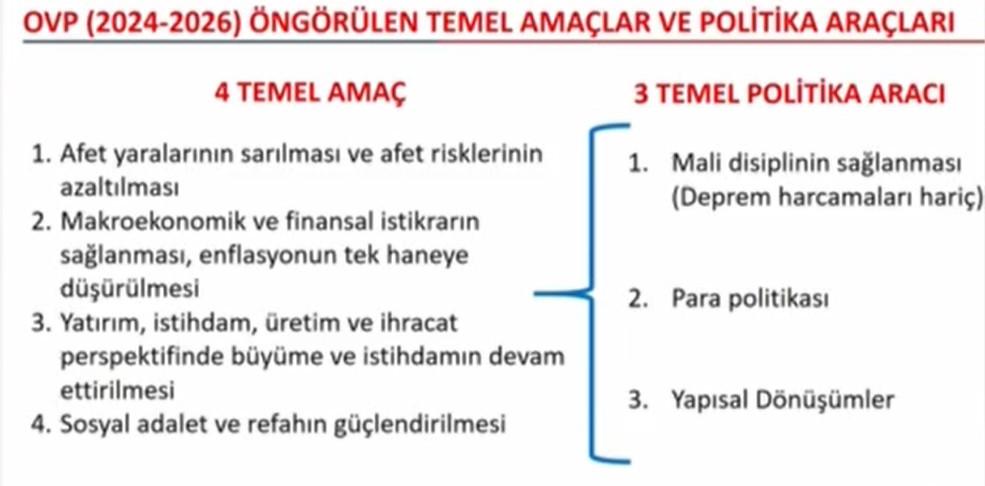 OVP (2024-2026) ÖNGÖRÜLEN TEMEL AMAÇLAR VE POLİTİKA ARAÇLARI

4 TEMEL AMAÇ

1. Afet yaralarının sarılması ve afet risklerinin azaltılması
2. Makroekonomik ve finansal istikrarın sağlanması, enflasyonun tek haneye düşürülmesi
3. Yatırım, istihdam, üretim ve ihracat perspektifinde büyüme ve istihdamın devam ettirilmesi
4. Sosyal adalet ve refahın güçlendirilmesi

3 TEMEL POLİTİKA ARACI

1. Mali disiplinin sağlanması (Deprem harcamaları hariç)
2. Para politikası
3. Yapısal Dönüşümler